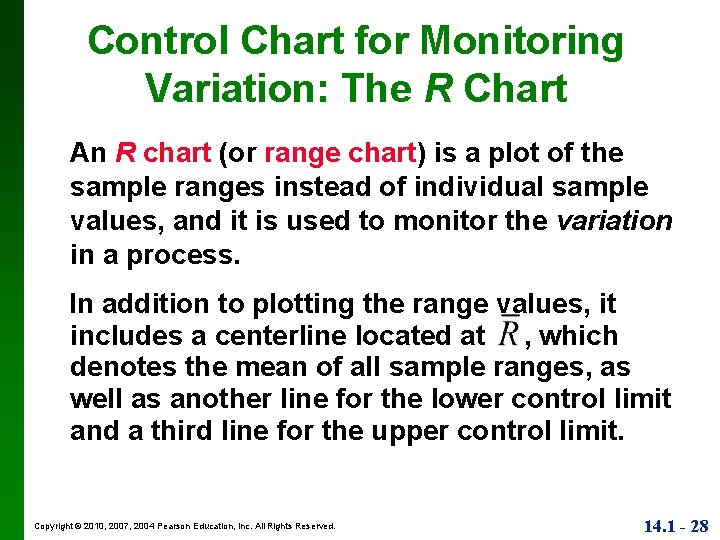 Control Chart for Monitoring Variation: The R Chart

An R chart (or range chart) is a plot of the sample ranges instead of individual sample values, and it is used to monitor the variation in a process.

In addition to plotting the range values, it includes a centerline located at $\bar{R}$, which denotes the mean of all sample ranges, as well as another line for the lower control limit and a third line for the upper control limit.

Copyright © 2010, 2007, 2004 Pearson Education, Inc. All Rights Reserved.

14.1 - 28